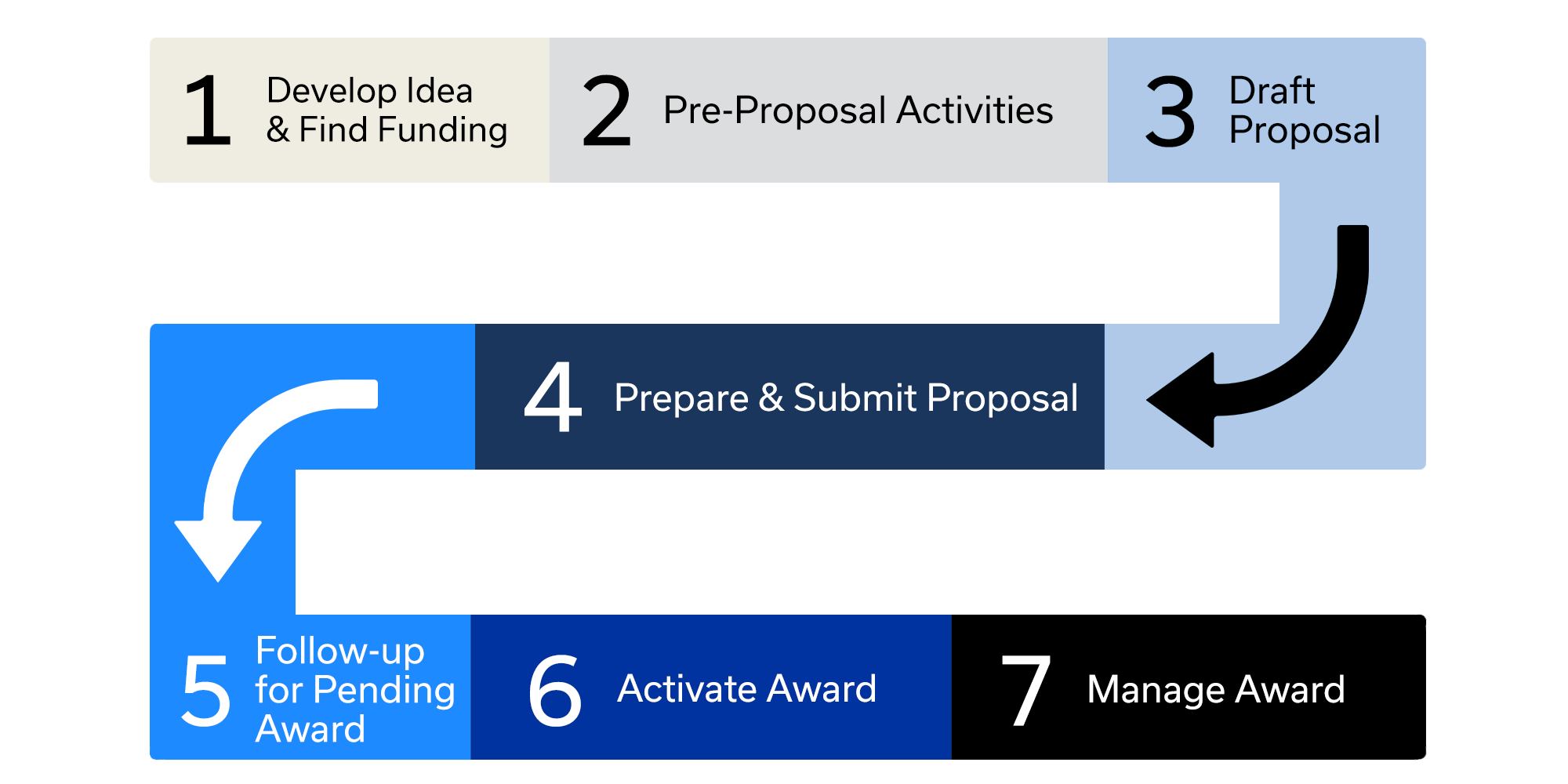 1 Develop Idea & Find Funding

2 Pre-Proposal Activities

3 Draft Proposal

4 Prepare & Submit Proposal

5 Follow-up for Pending Award

6 Activate Award

7 Manage Award